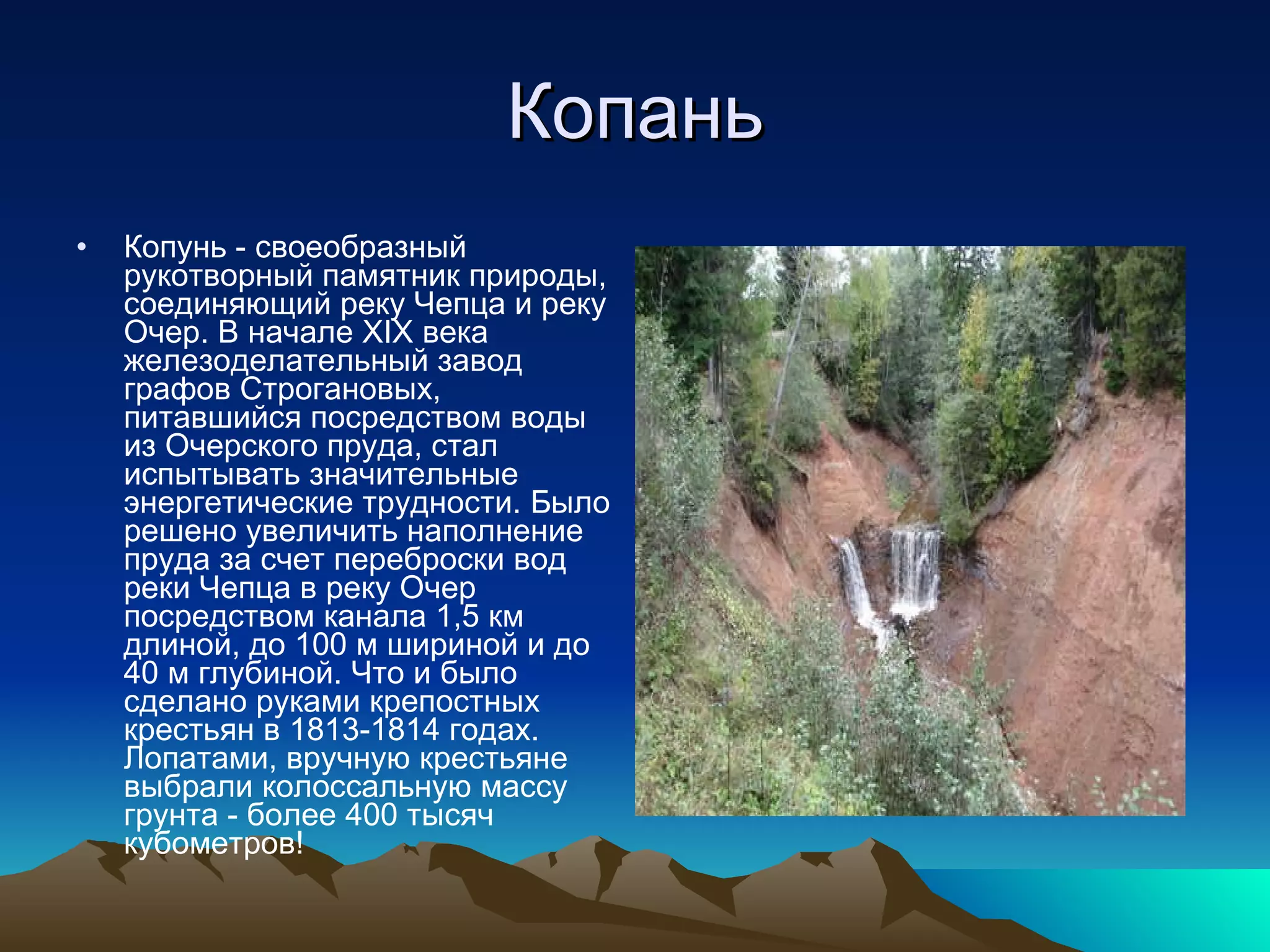 Копань

• Копунь - своеобразный рукотворный памятник природы, соединяющий реку Чепца и реку Очер. В начале XIX века железоделательный завод графов Строгановых, питавшийся посредством воды из Очерского пруда, стал испытывать значительные энергетические трудности. Было решено увеличить наполнение пруда за счет переброски вод реки Чепца в реку Очер посредством канала 1,5 км длиной, до 100 м шириной и до 40 м глубиной. Что и было сделано руками крепостных крестьян в 1813-1814 годах. Лопатами, вручную крестьяне выбрали колоссальную массу грунта - более 400 тысяч кубометров!